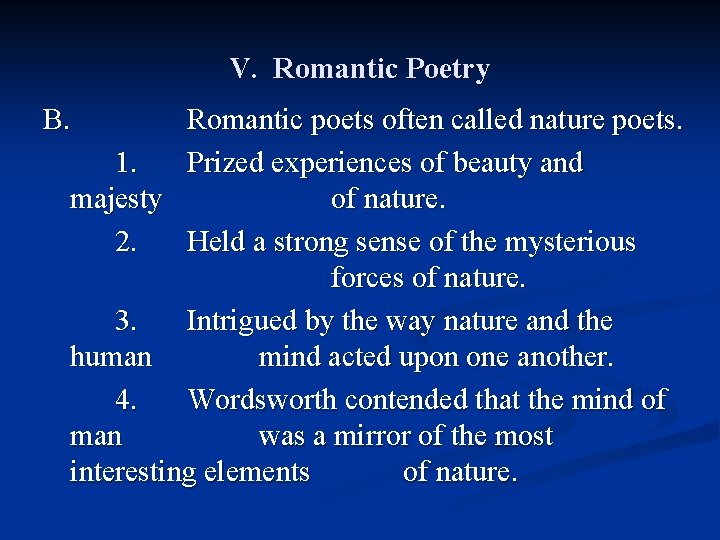 V. Romantic Poetry

B. Romantic poets often called nature poets.

1. Prized experiences of beauty and majesty of nature.

2. Held a strong sense of the mysterious forces of nature.

3. Intrigued by the way nature and the human mind acted upon one another.

4. Wordsworth contended that the mind of man was a mirror of the most interesting elements of nature.